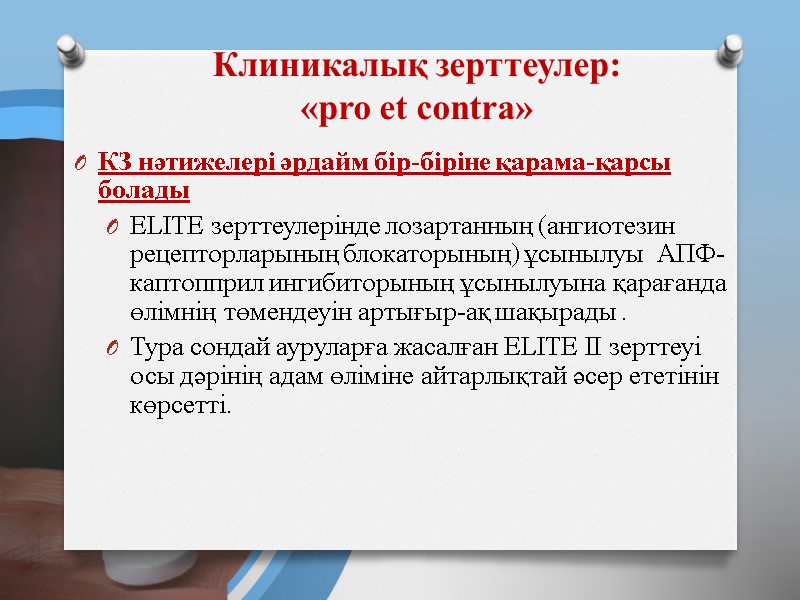 Клиникалық зерттеулер: «pro et contra»

КЗ нәтижелері әрдайм бір-біріне қарама-қарсы болады

ELITE зерттеулерінде лозартанның (ангиотезин рецепторларының блокаторының) ұсынылуы АПФ-каптоприл ингибиторының ұсынылуына қарағанда өлімнің төмендеуін артығыр-ақ шақырады .

Тура сондай ауруларға жасалған ELITE II зерттеуі осы дәрінің адам өліміне айтарлықтай әсер ететінін көрсетті.